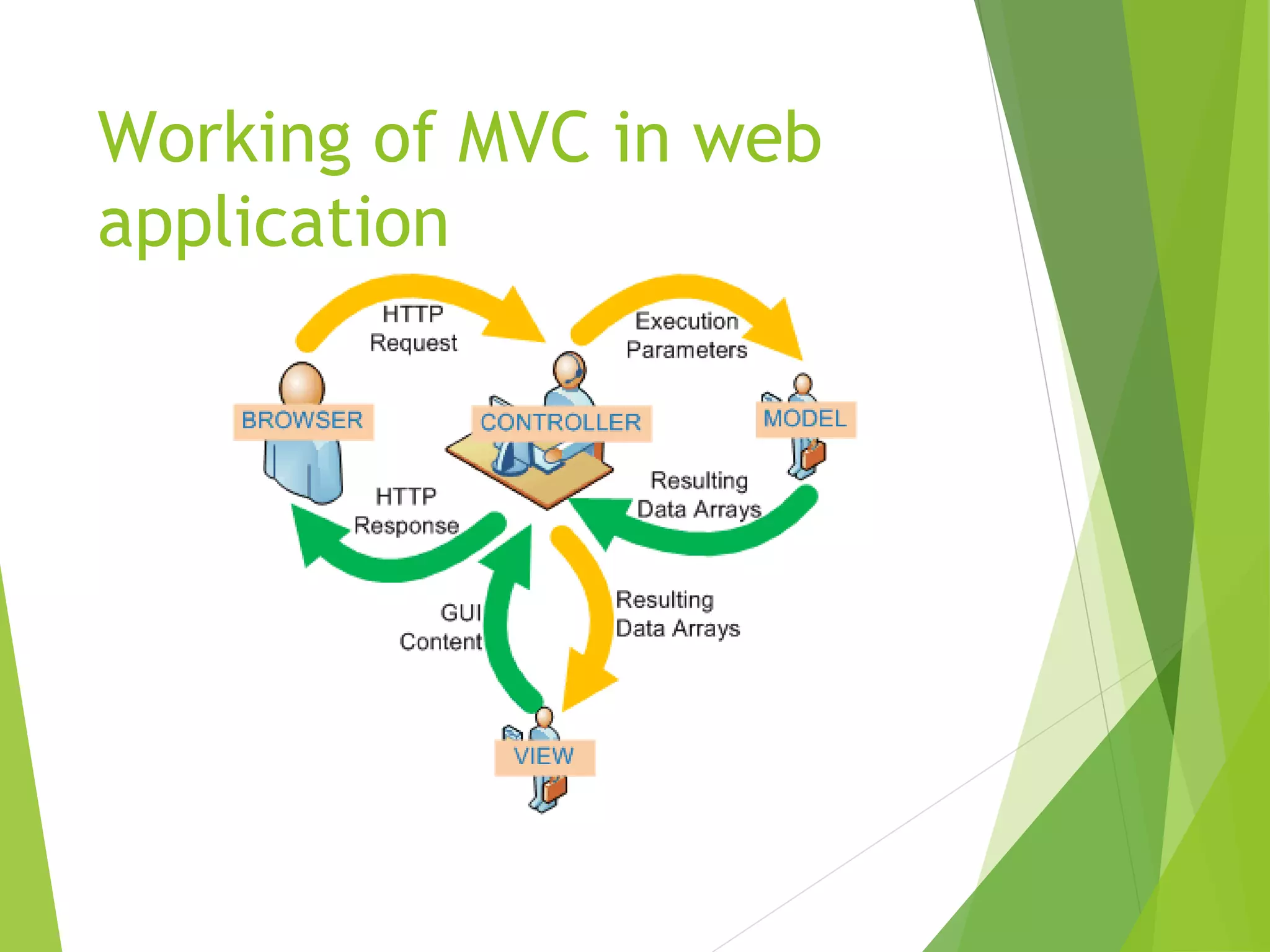 Working of MVC in web application

HTTP Request

Execution Parameters

BROWSER

CONTROLLER

MODEL

HTTP Response

Resulting Data Arrays

GUI Content

Resulting Data Arrays

VIEW